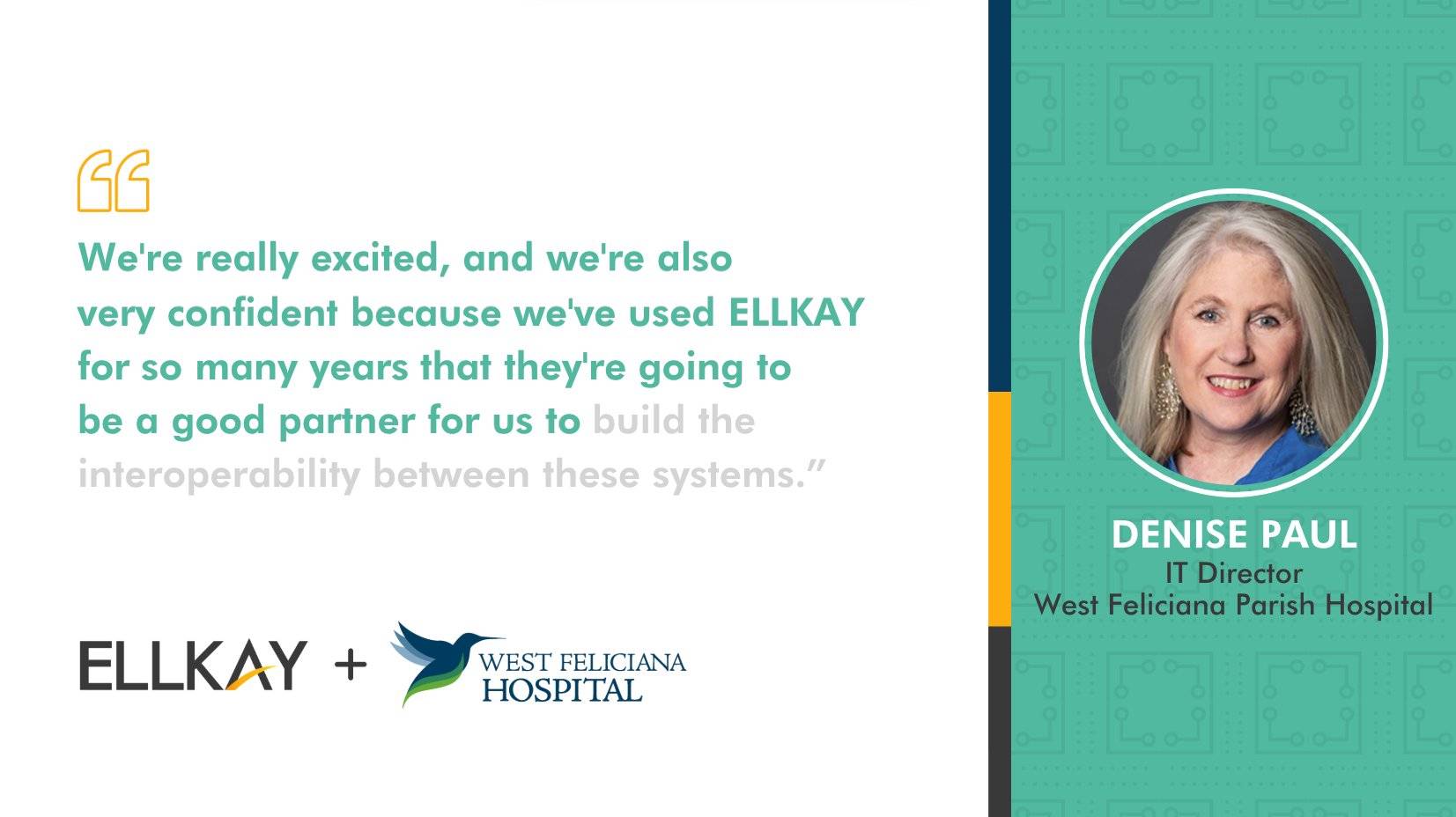 “

We're really excited, and we're also very confident because we've used ELLKAY for so many years that they're going to be a good partner for us to build the interoperability between these systems.”

ELLKAY + WEST FELICIANA HOSPITAL

DENISE PAUL
IT Director
West Feliciana Parish Hospital